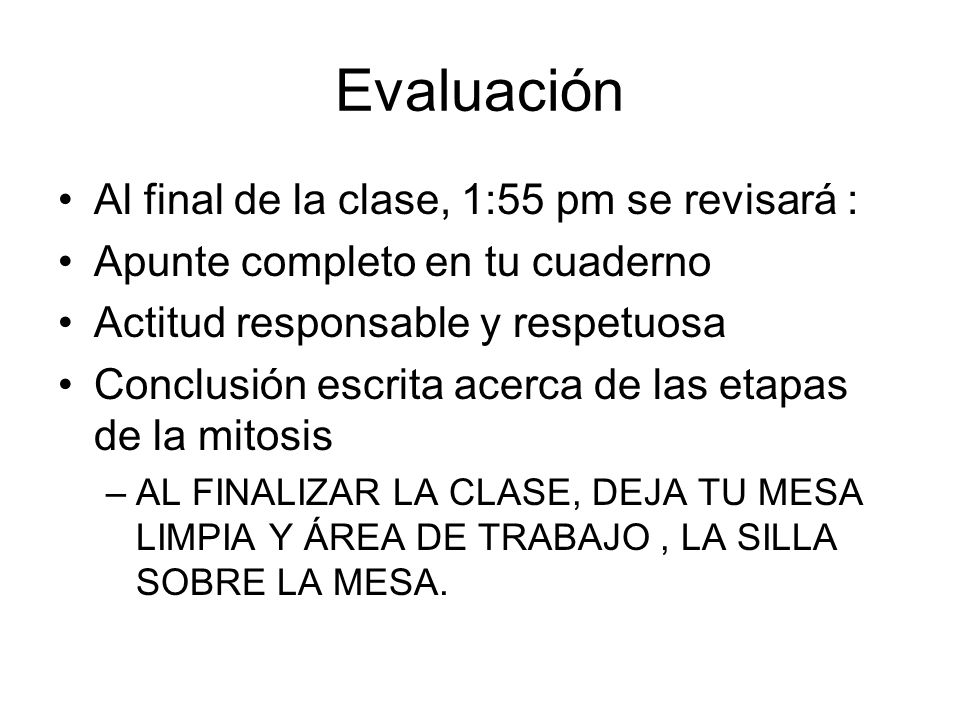 Evaluación

• Al final de la clase, 1:55 pm se revisará :
• Apunte completo en tu cuaderno
• Actitud responsable y respetuosa
• Conclusión escrita acerca de las etapas de la mitosis
– AL FINALIZAR LA CLASE, DEJA TU MESA LIMPIA Y ÁREA DE TRABAJO , LA SILLA SOBRE LA MESA.